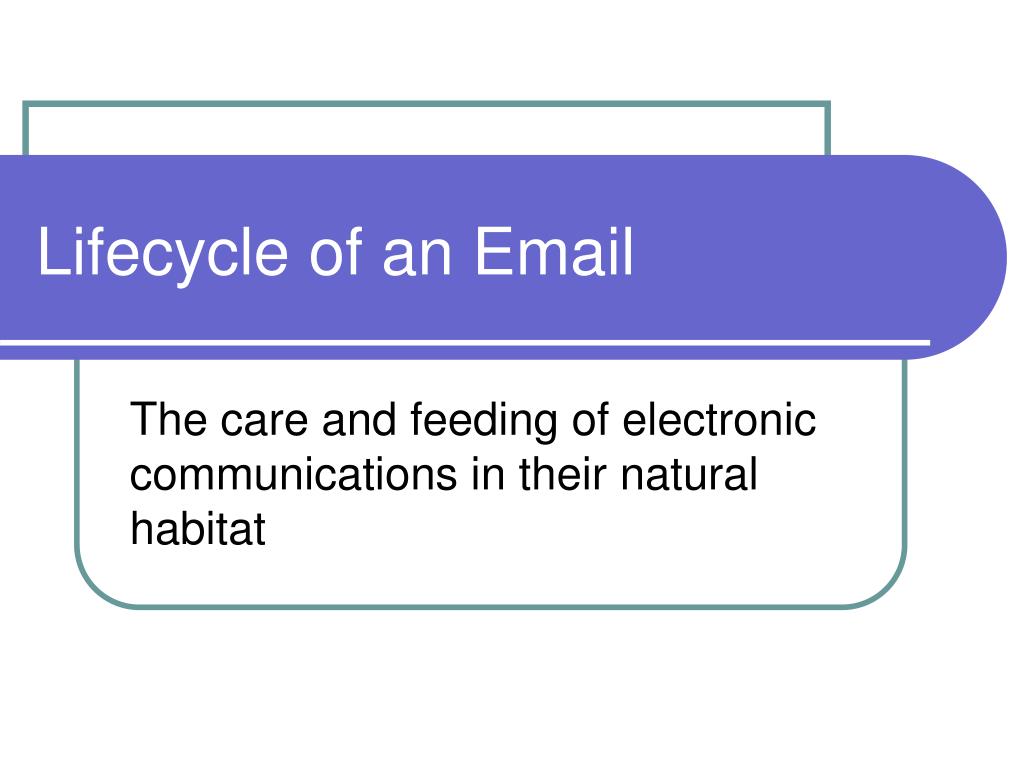 Lifecycle of an Email

The care and feeding of electronic communications in their natural habitat